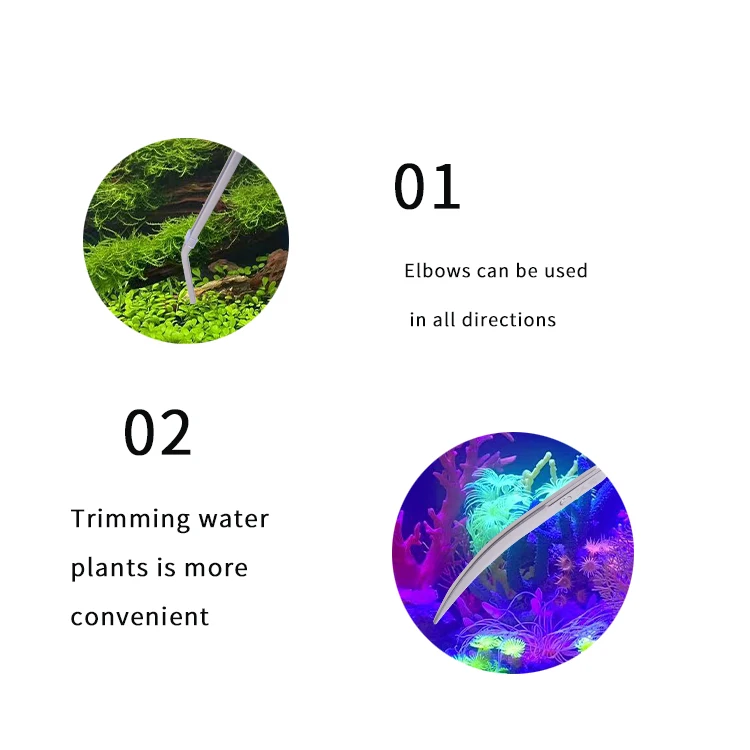 01

Elbows can be used in all directions

02

Trimming water plants is more convenient